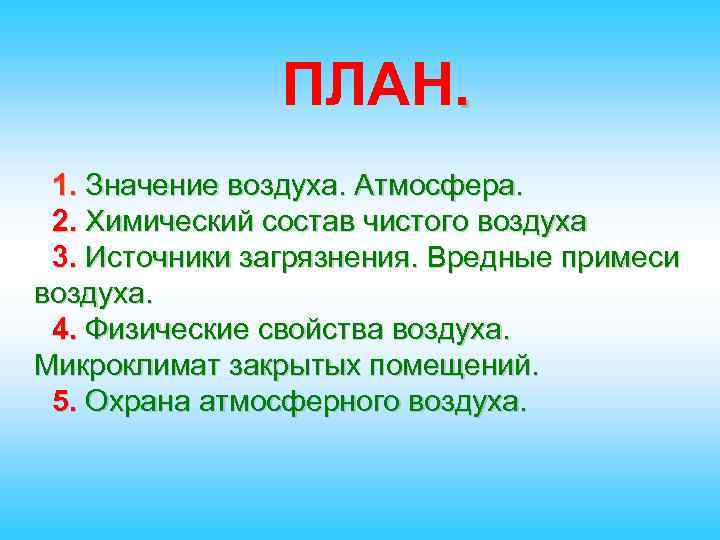 ПЛАН.

1. Значение воздуха. Атмосфера.
2. Химический состав чистого воздуха
3. Источники загрязнения. Вредные примеси воздуха.
4. Физические свойства воздуха. Микроклимат закрытых помещений.
5. Охрана атмосферного воздуха.